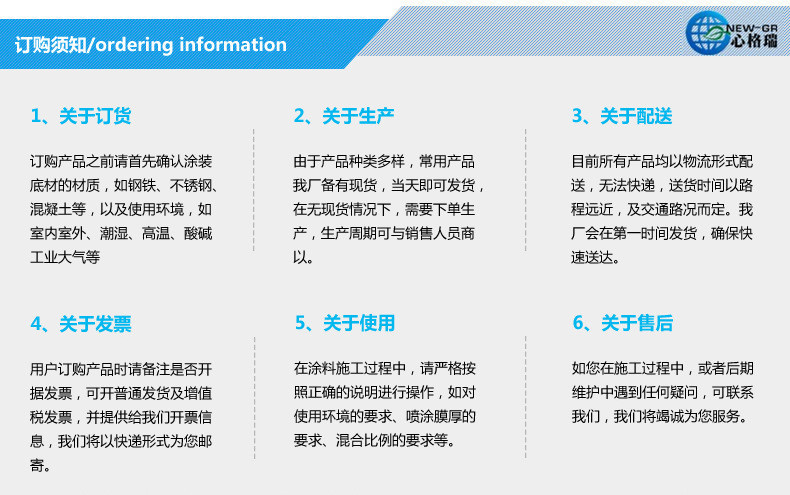 订购须知/ordering information

NEW-GR
心格瑞

1、关于订货

订购产品之前请首先确认涂装底材的材质，如钢铁、不锈钢、混凝土等，以及使用环境，如室内室外、潮湿、高温、酸碱工业大气等

2、关于生产

由于产品种类多样，常用产品我厂备有现货，当天即可发货，在无现货情况下，需要下单生产，生产周期可与销售人员商以。

3、关于配送

目前所有产品均以物流形式配送，无法快递，送货时间以路程远近，及交通路况而定。我厂会在第一时间发货，确保快速送达。

4、关于发票

用户订购产品时请备注是否开据发票，可开普通发货及增值税发票，并提供给我们开票信息，我们将以快递形式为您邮寄。

5、关于使用

在涂料施工过程中，请严格按照正确的说明进行操作，如对使用环境的要求、喷涂膜厚的要求、混合比例的要求等。

6、关于售后

如您在施工过程中，或者后期维护中遇到任何疑问，可联系我们，我们将竭诚为您服务。